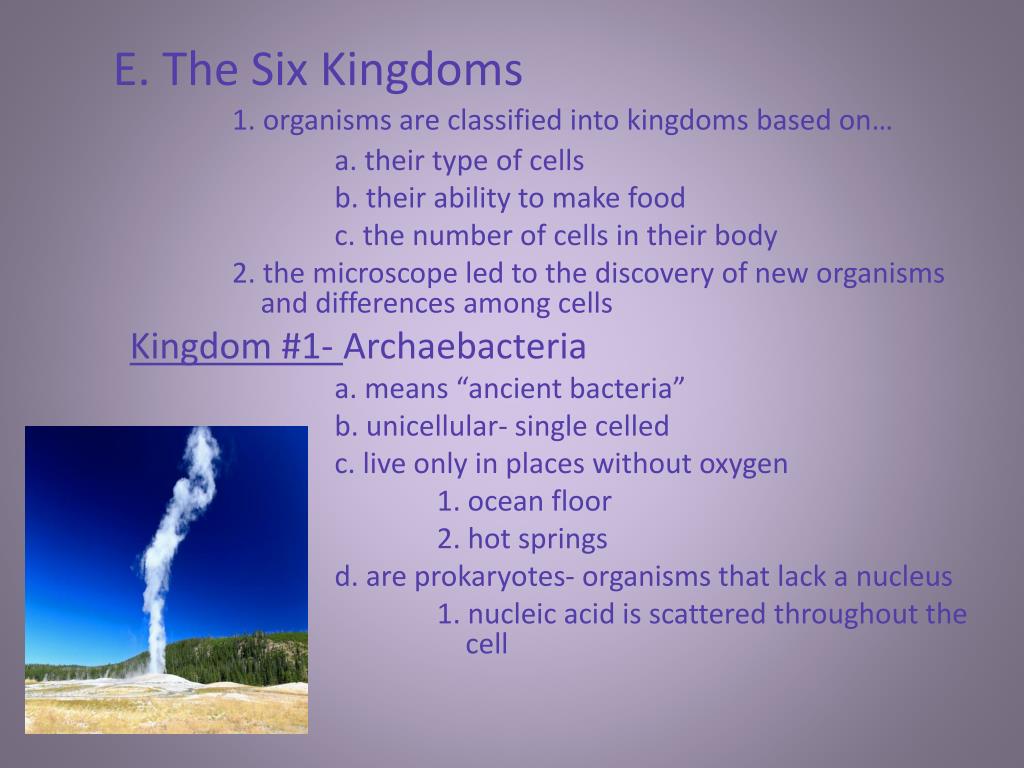 E. The Six Kingdoms

1. organisms are classified into kingdoms based on…

a. their type of cells

b. their ability to make food

c. the number of cells in their body

2. the microscope led to the discovery of new organisms and differences among cells

Kingdom #1- Archaebacteria

a. means “ancient bacteria”

b. unicellular- single celled

c. live only in places without oxygen

1. ocean floor

2. hot springs

d. are prokaryotes- organisms that lack a nucleus

1. nucleic acid is scattered throughout the cell